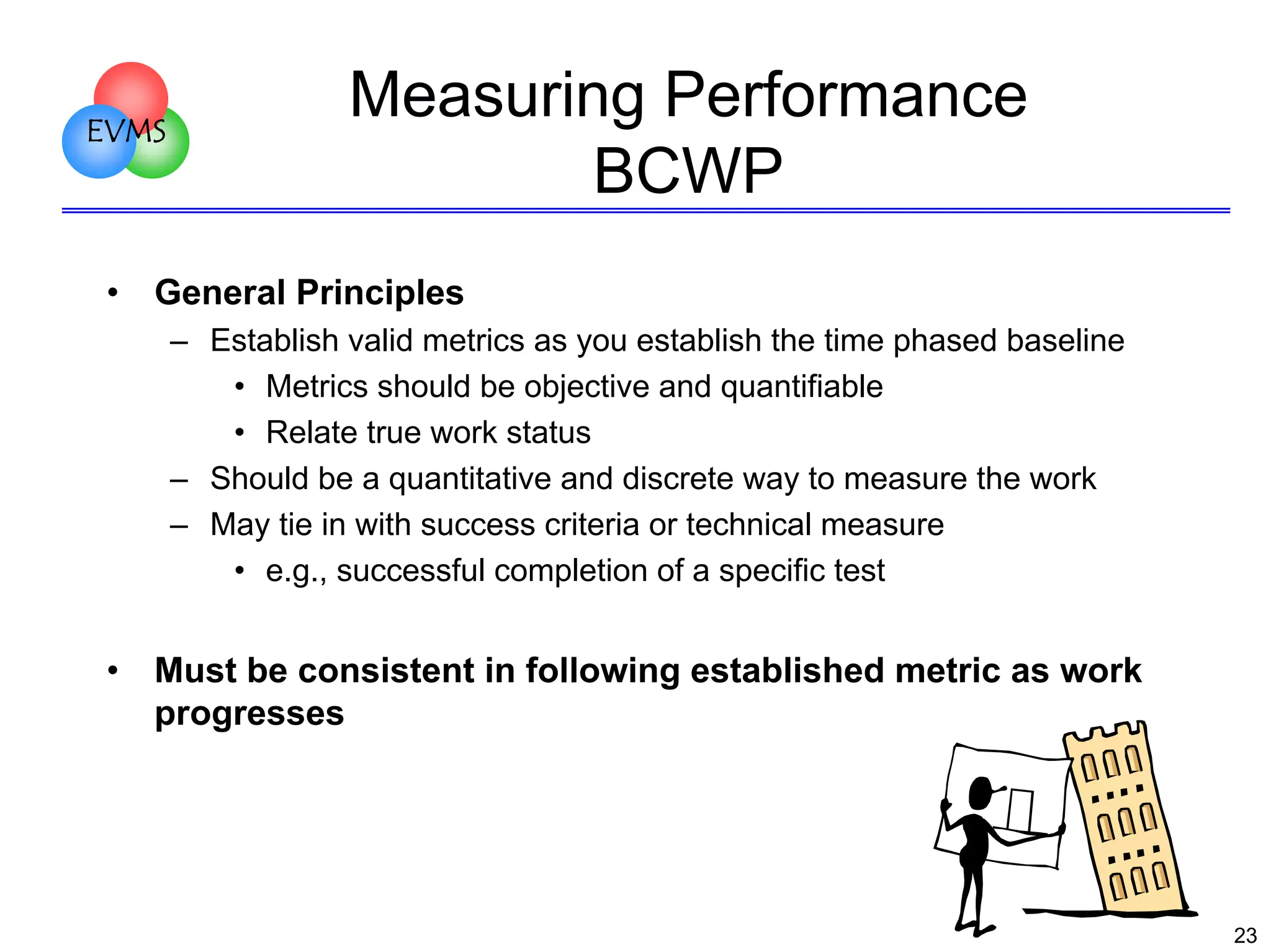 EVMS

Measuring Performance
BCWP

• General Principles
  – Establish valid metrics as you establish the time phased baseline
    • Metrics should be objective and quantifiable
    • Relate true work status
  – Should be a quantitative and discrete way to measure the work
  – May tie in with success criteria or technical measure
    • e.g., successful completion of a specific test

• Must be consistent in following established metric as work progresses

23